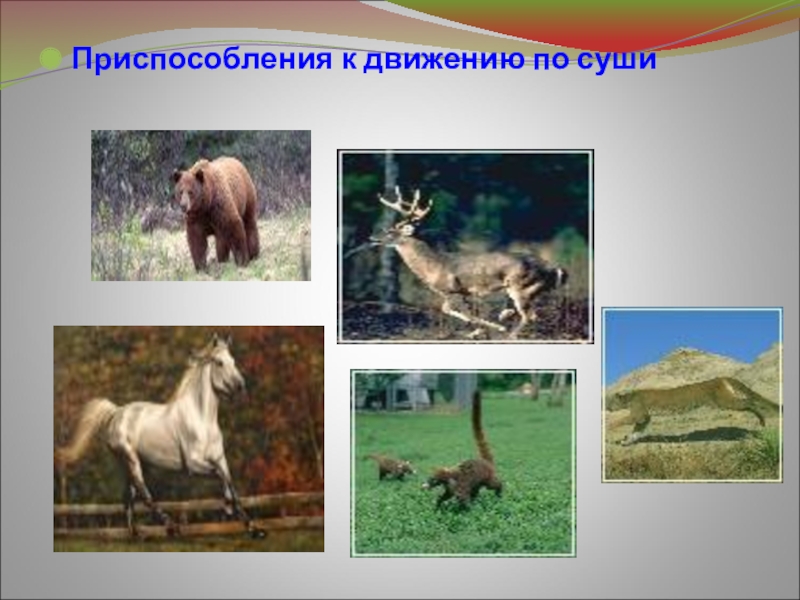 Приспособления к движению по суши